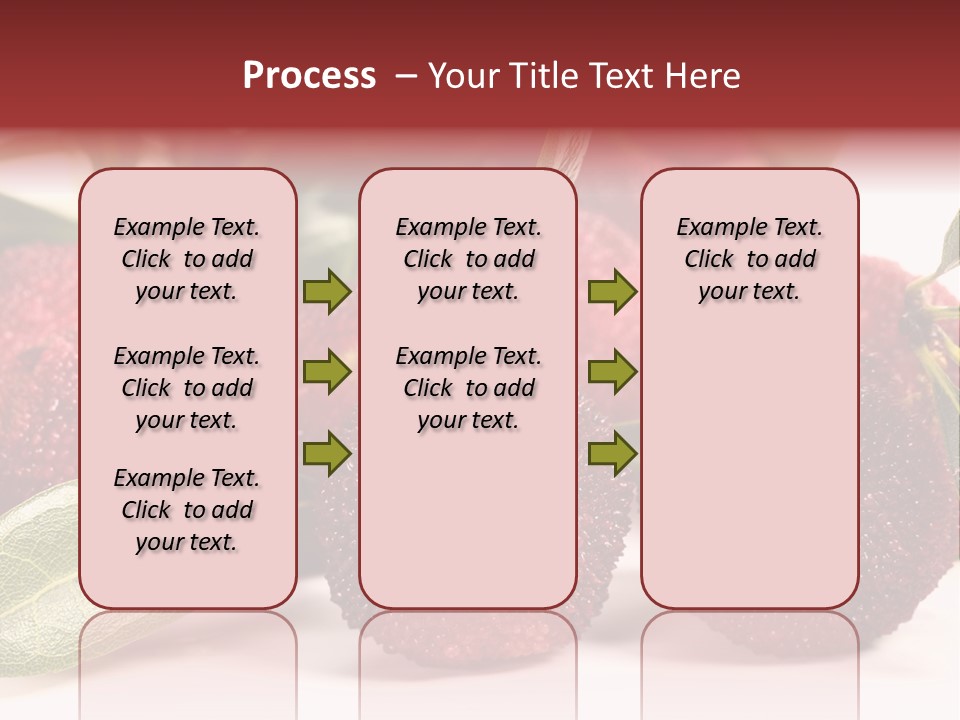 Process – Your Title Text Here

Example Text. Click to add your text.

Example Text. Click to add your text.

Example Text. Click to add your text.

Example Text. Click to add your text.

Example Text. Click to add your text.

Example Text. Click to add your text.